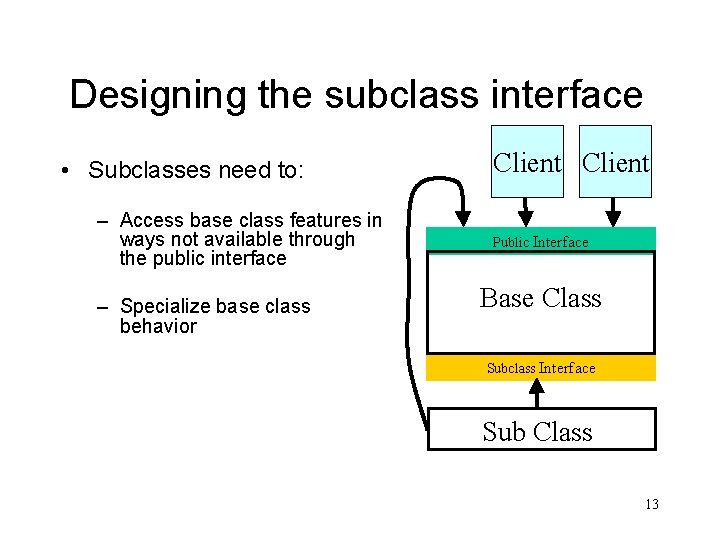 Designing the subclass interface

• Subclasses need to:

– Access base class features in ways not available through the public interface

– Specialize base class behavior

Client

Client

Public Interface

Base Class

Subclass Interface

Sub Class

13